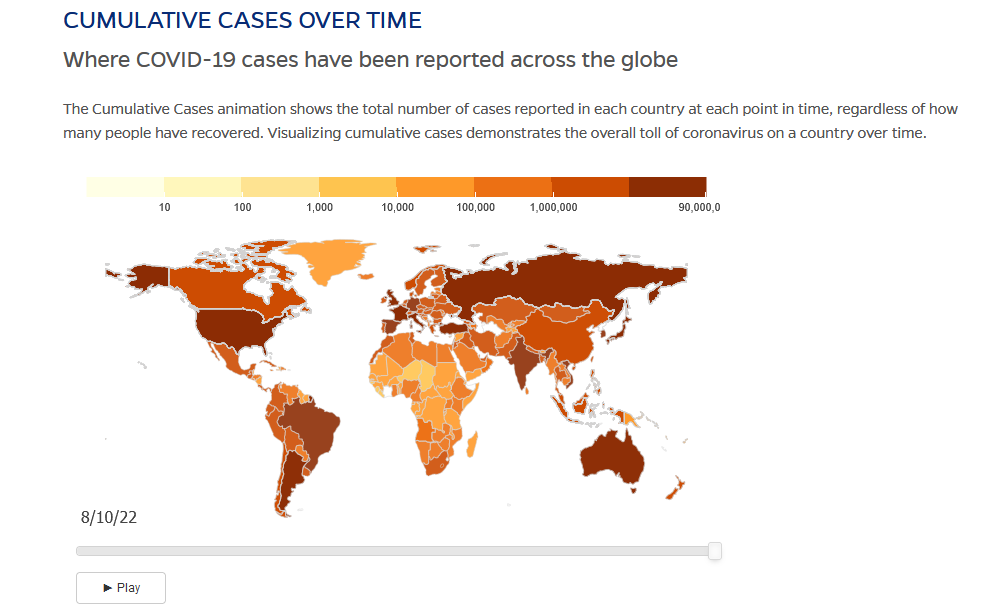 CUMULATIVE CASES OVER TIME

Where COVID-19 cases have been reported across the globe

The Cumulative Cases animation shows the total number of cases reported in each country at each point in time, regardless of how many people have recovered. Visualizing cumulative cases demonstrates the overall toll of coronavirus on a country over time.

10 100 1,000 10,000 100,000 1,000,000 90,000,0

8/10/22

► Play